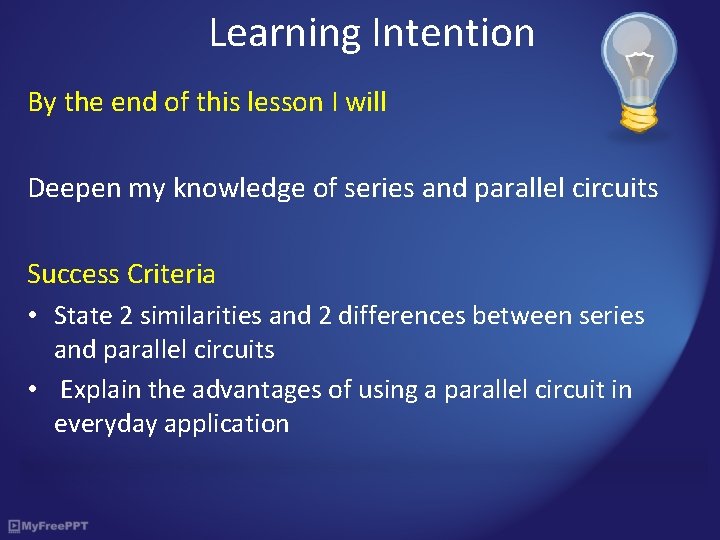 Learning Intention

By the end of this lesson I will

Deepen my knowledge of series and parallel circuits

Success Criteria

• State 2 similarities and 2 differences between series and parallel circuits
• Explain the advantages of using a parallel circuit in everyday application

MyFreePPT